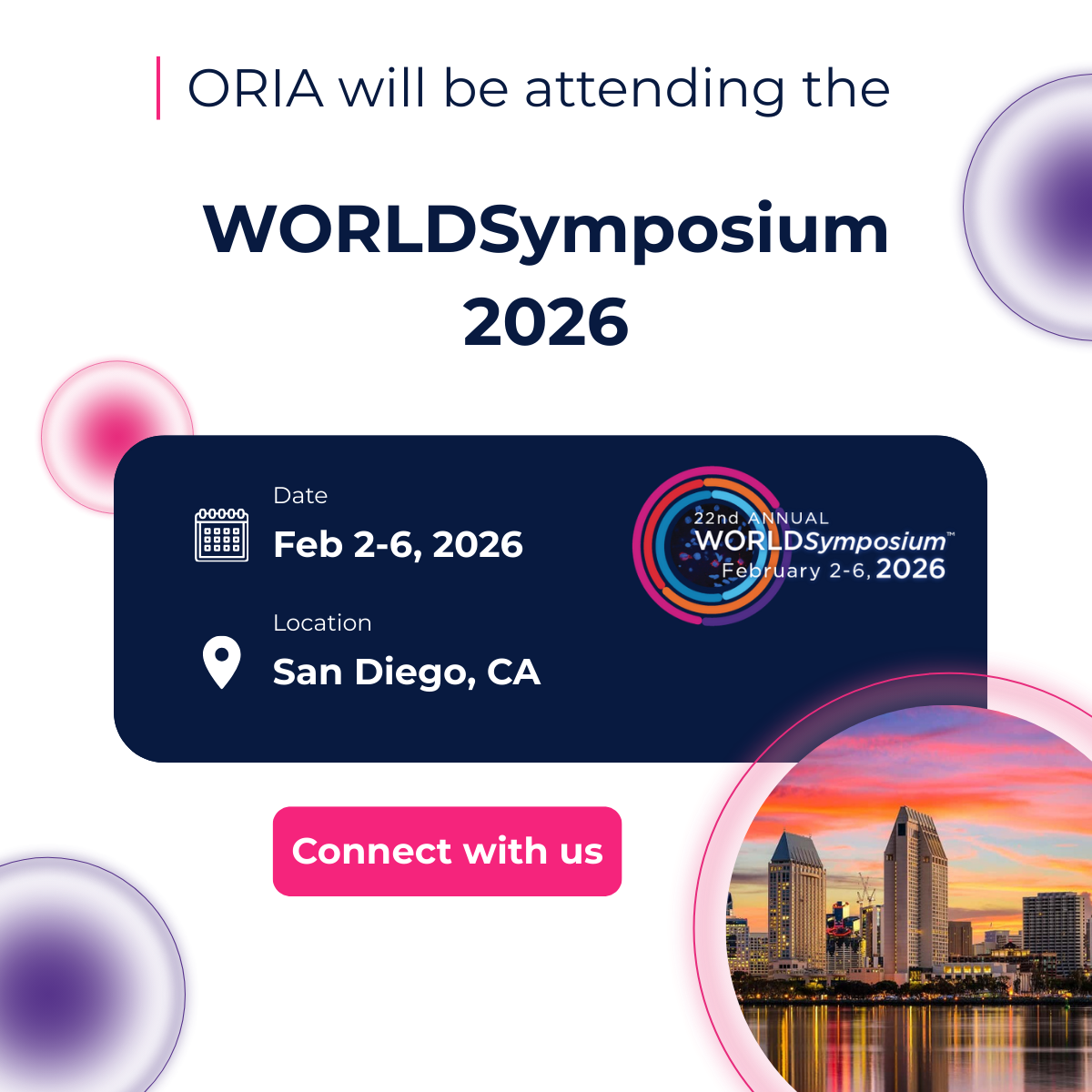 ORIA will be attending the

WORLDSymposium 2026

Date
Feb 2-6, 2026

Location
San Diego, CA

22nd ANNUAL
WORLDSymposium™
February 2-6, 2026

Connect with us